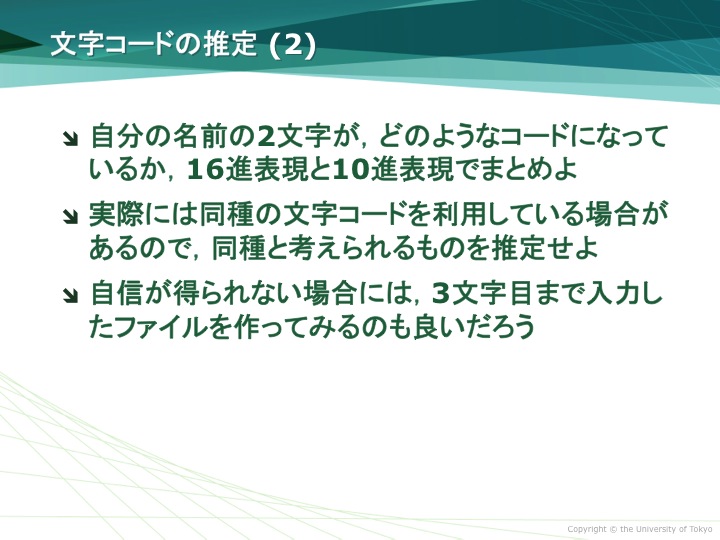 文字コードの推定 (2)

自分の名前の2文字が，どのようなコードになっているか，16進表現と10進表現でまとめよ

実際には同種の文字コードを利用している場合があるので，同種と考えられるものを推定せよ

自信が得られない場合には，3文字目まで入力したファイルを作ってみるのも良いだろう

Copyright © the University of Tokyo